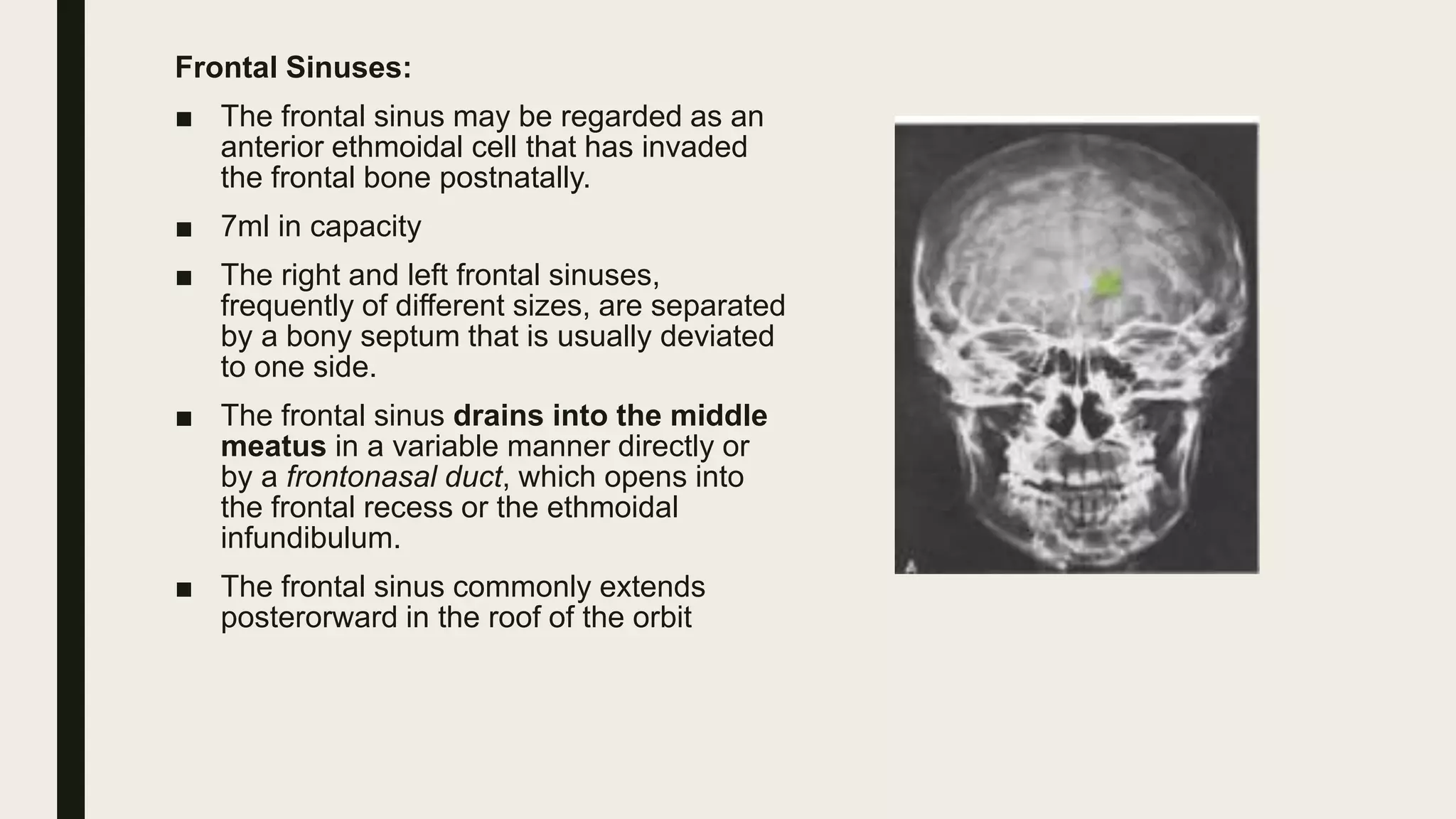 Frontal Sinuses:

■ The frontal sinus may be regarded as an anterior ethmoidal cell that has invaded the frontal bone postnatally.

■ 7ml in capacity

■ The right and left frontal sinuses, frequently of different sizes, are separated by a bony septum that is usually deviated to one side.

■ The frontal sinus drains into the middle meatus in a variable manner directly or by a frontonasal duct, which opens into the frontal recess or the ethmoidal infundibulum.

■ The frontal sinus commonly extends posterorward in the roof of the orbit

A